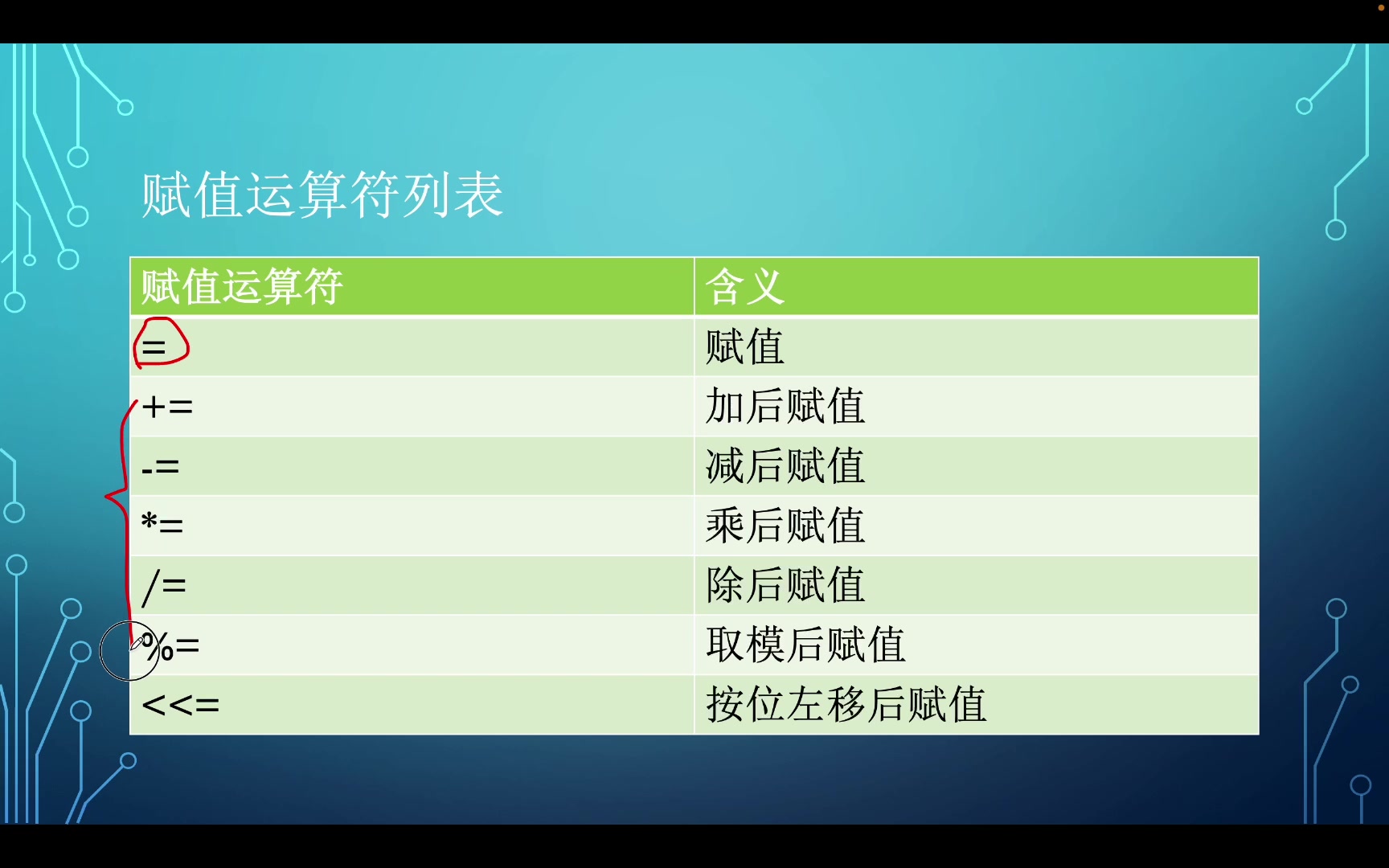 赋值运算符列表

| 赋值运算符 | 含义 |
|---|---|
| = | 赋值 |
| += | 加后赋值 |
| -= | 减后赋值 |
| *= | 乘后赋值 |
| /= | 除后赋值 |
| %= | 取模后赋值 |
| <<= | 按位左移后赋值 |